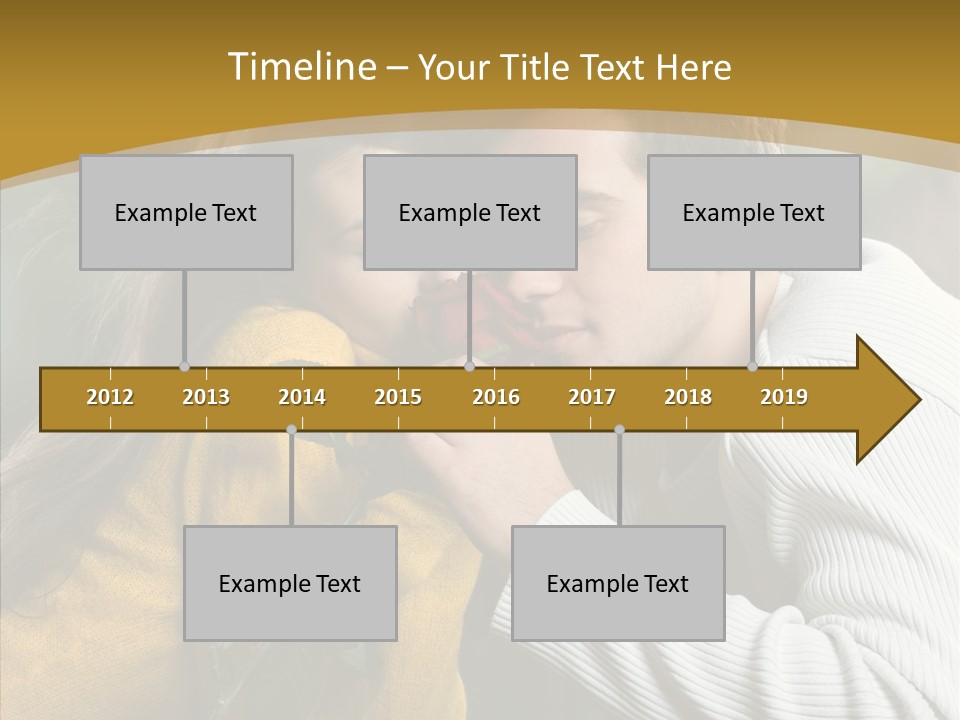 Timeline – Your Title Text Here

Example Text

Example Text

Example Text

2012 2013 2014 2015 2016 2017 2018 2019

Example Text

Example Text